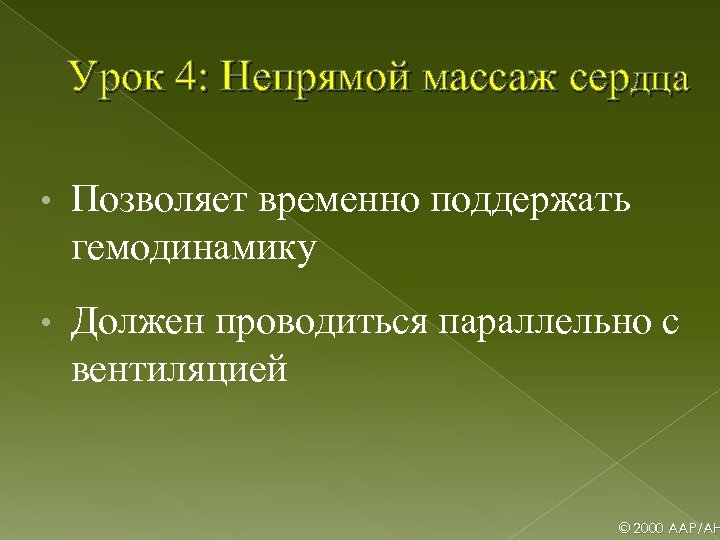 Урок 4: Непрямой массаж сердца

• Позволяет временно поддержать гемодинамику

• Должен проводиться параллельно с вентиляцией

© 2000 AAP/AH